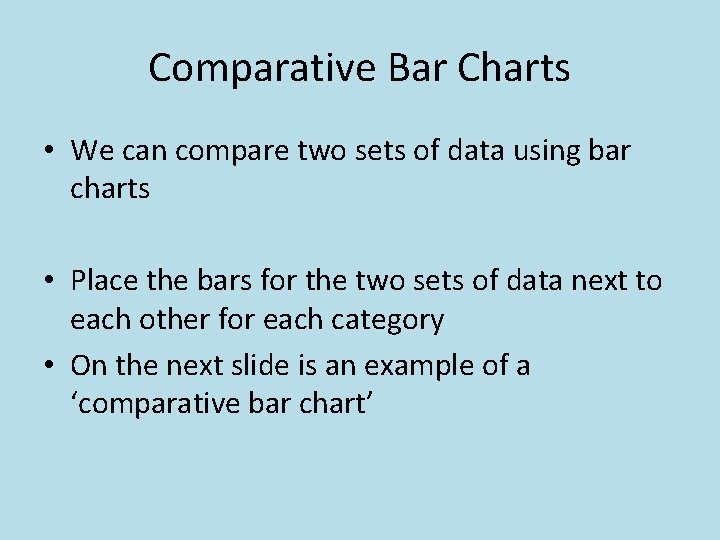 Comparative Bar Charts

• We can compare two sets of data using bar charts

• Place the bars for the two sets of data next to each other for each category

• On the next slide is an example of a ‘comparative bar chart’